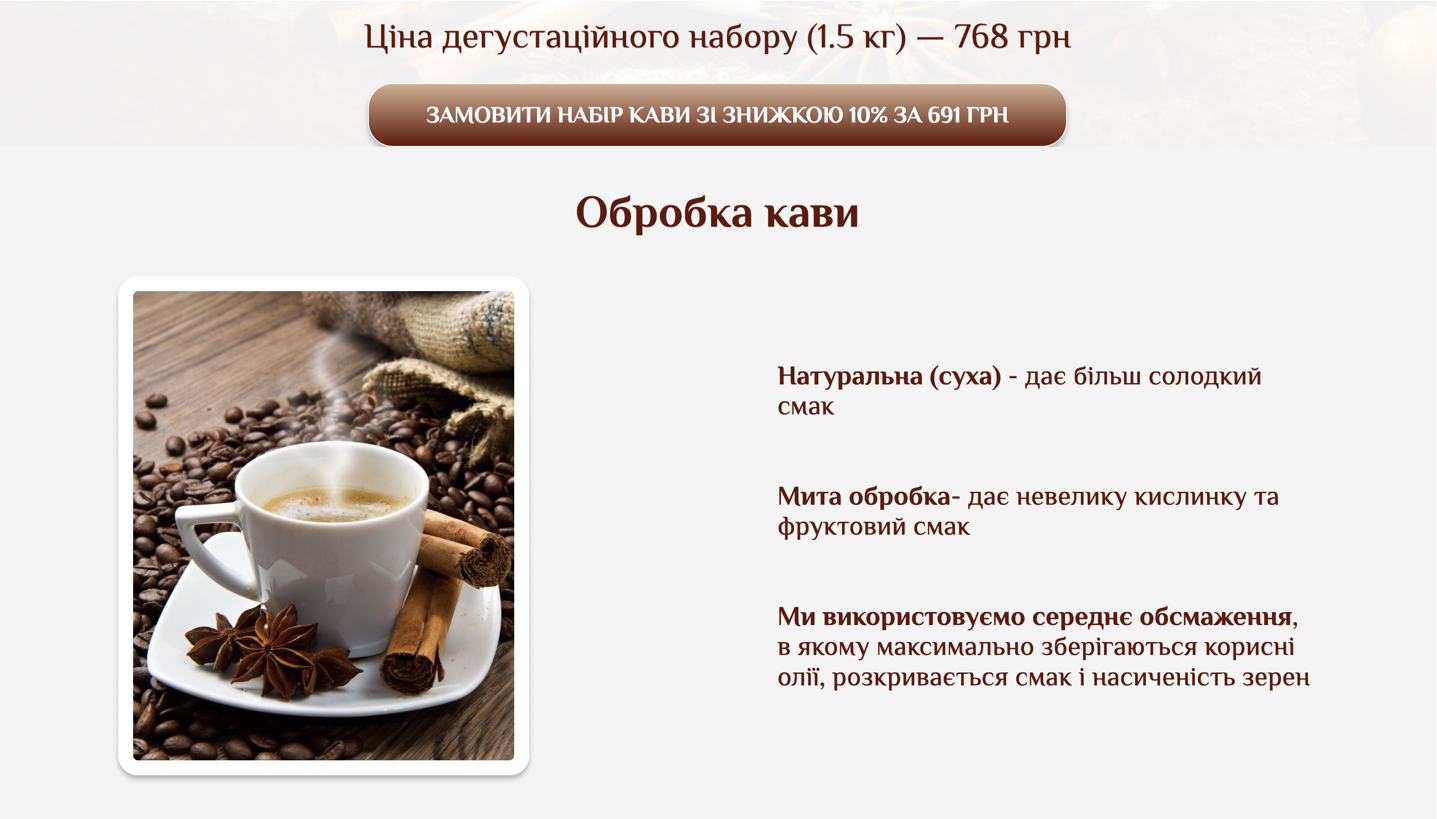 Ціна дегустаційного набору (1.5 кг) — 768 грн

ЗАМОВИТИ НАБІР КАВИ ЗІ ЗНИЖКОЮ 10% ЗА 691 ГРН

Обробка кави

Натуральна (суха) - дає більш солодкий смак

Мита обробка- дає невелику кислинку та фруктовий смак

Ми використовуємо середнє обсмаження, в якому максимально зберігаються корисні олії, розкривається смак і насиченість зерен